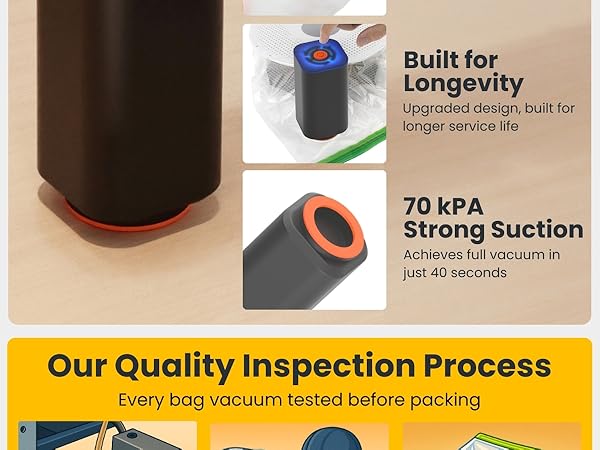 Built for Longevity
Upgraded design, built for longer service life

70 kPA Strong Suction
Achieves full vacuum in just 40 seconds

Our Quality Inspection Process
Every bag vacuum tested before packing